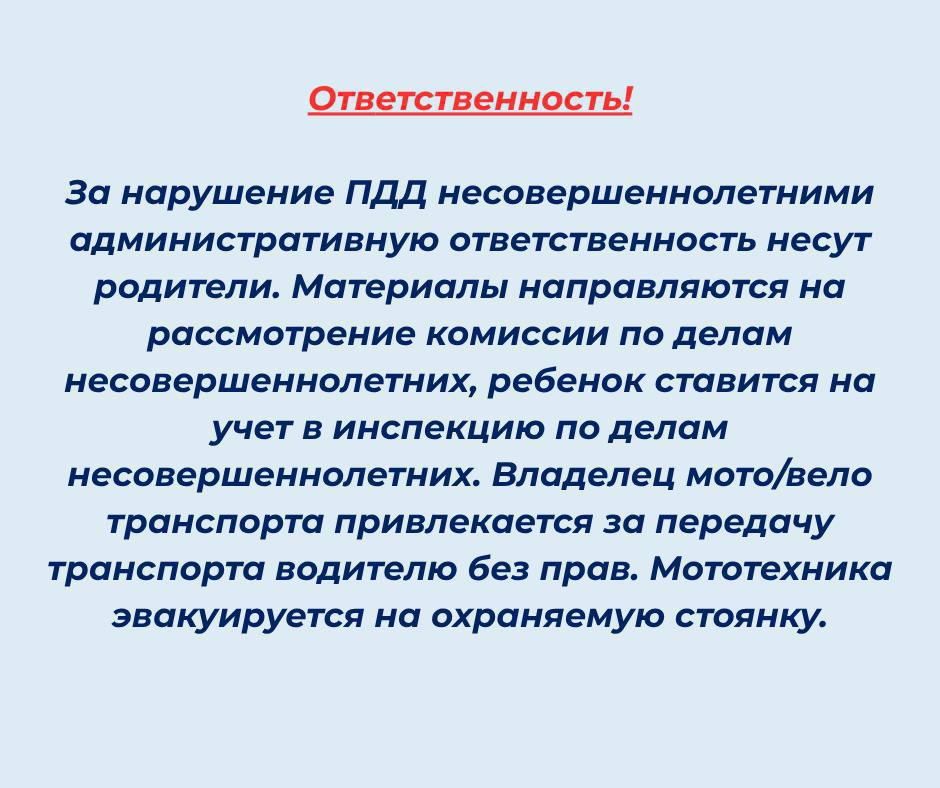 Ответственность!

За нарушение ПДД несовершеннолетними административную ответственность несут родители. Материалы направляются на рассмотрение комиссии по делам несовершеннолетних, ребенок ставится на учет в инспекцию по делам несовершеннолетних. Владелец мото/вело транспорта привлекается за передачу транспорта водителю без прав. Мототехника эвакуируется на охраняемую стоянку.